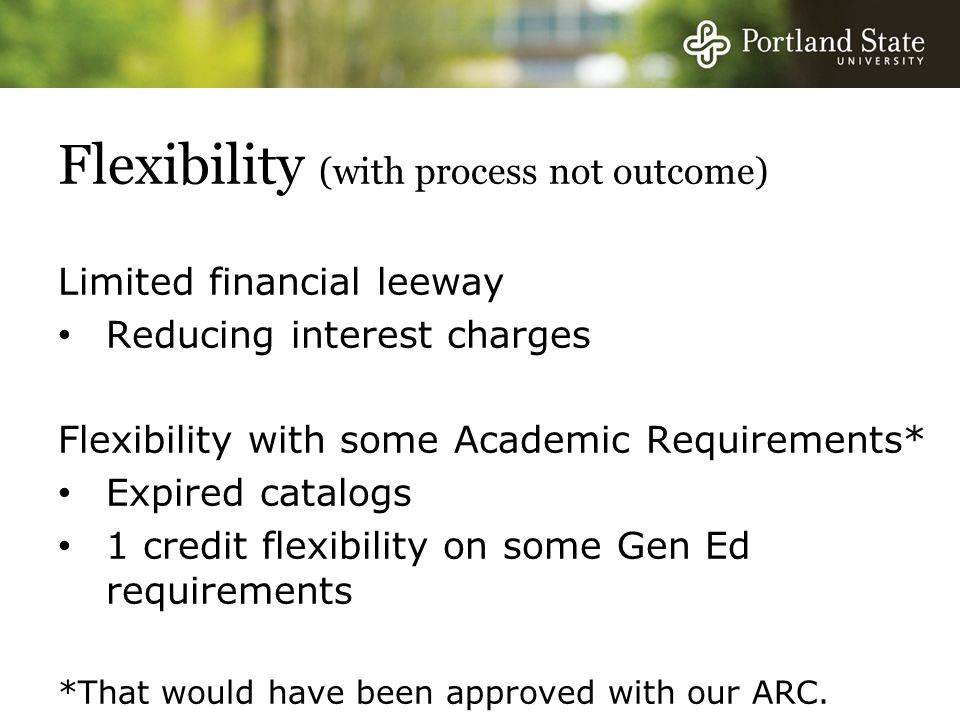 Portland State
UNIVERSITY

Flexibility (with process not outcome)

Limited financial leeway
• Reducing interest charges

Flexibility with some Academic Requirements*
• Expired catalogs
• 1 credit flexibility on some Gen Ed requirements

*That would have been approved with our ARC.